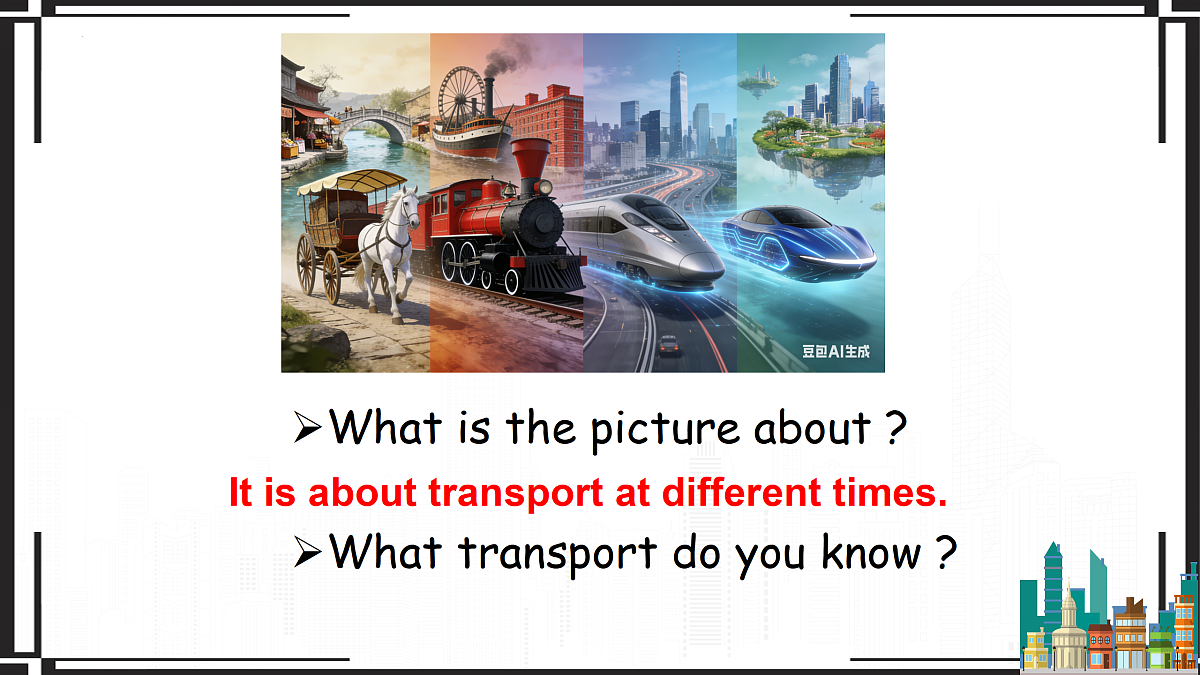 豆包AI生成

➢What is the picture about ?

It is about transport at different times.

➢What transport do you know ?